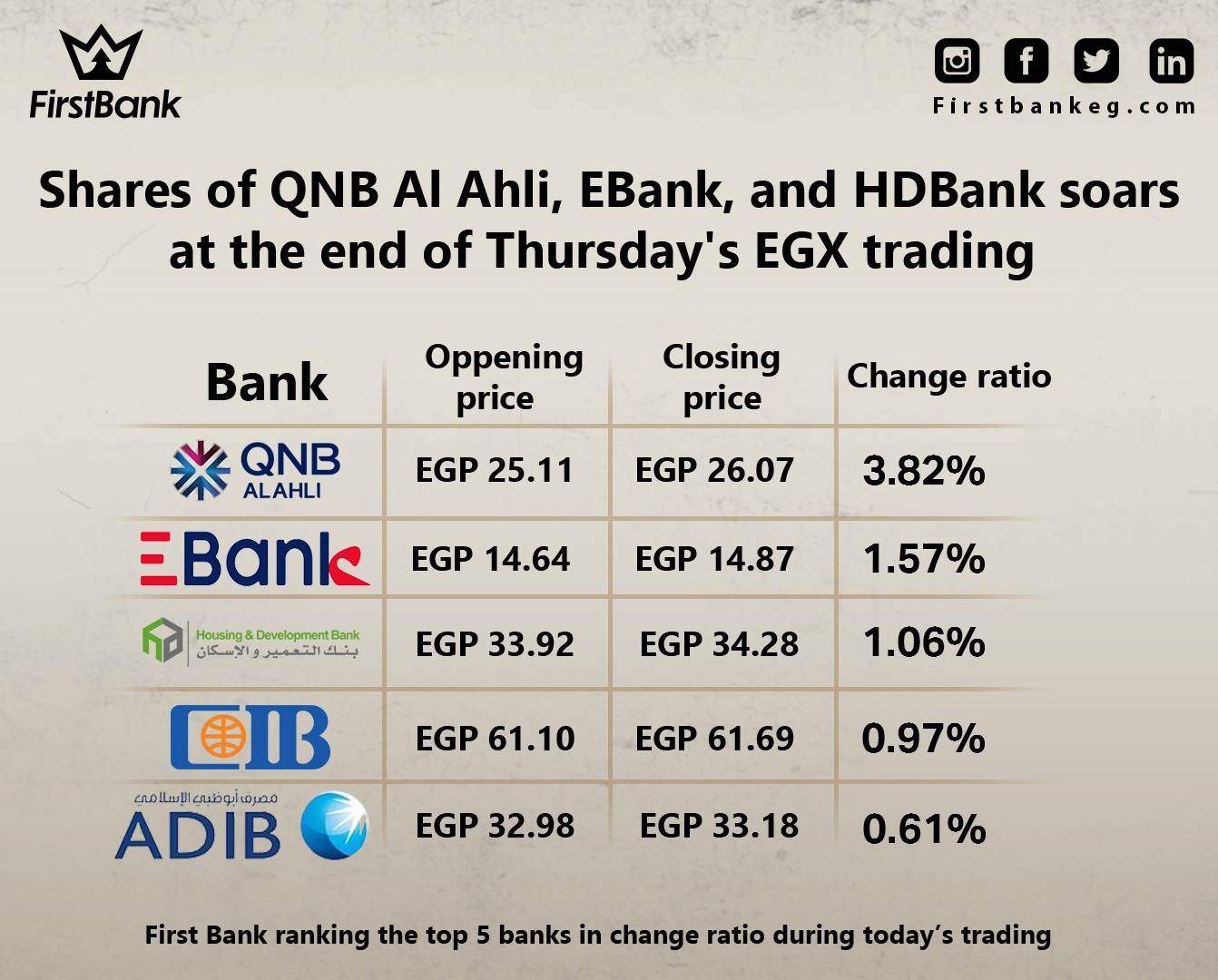 FirstBank

Firstbankeg.com

Shares of QNB Al Ahli, EBank, and HDBank soars at the end of Thursday's EGX trading

| Bank | Oppening price | Closing price | Change ratio |
|---|---|---|---|
| QNB ALAHLI | EGP 25.11 | EGP 26.07 | 3.82% |
| EBank | EGP 14.64 | EGP 14.87 | 1.57% |
| Housing & Development Bank بنك التعمير و الإسكان | EGP 33.92 | EGP 34.28 | 1.06% |
| CIB | EGP 61.10 | EGP 61.69 | 0.97% |
| مصرف أبوظبي الإسلامي ADIB | EGP 32.98 | EGP 33.18 | 0.61% |

First Bank ranking the top 5 banks in change ratio during today's trading